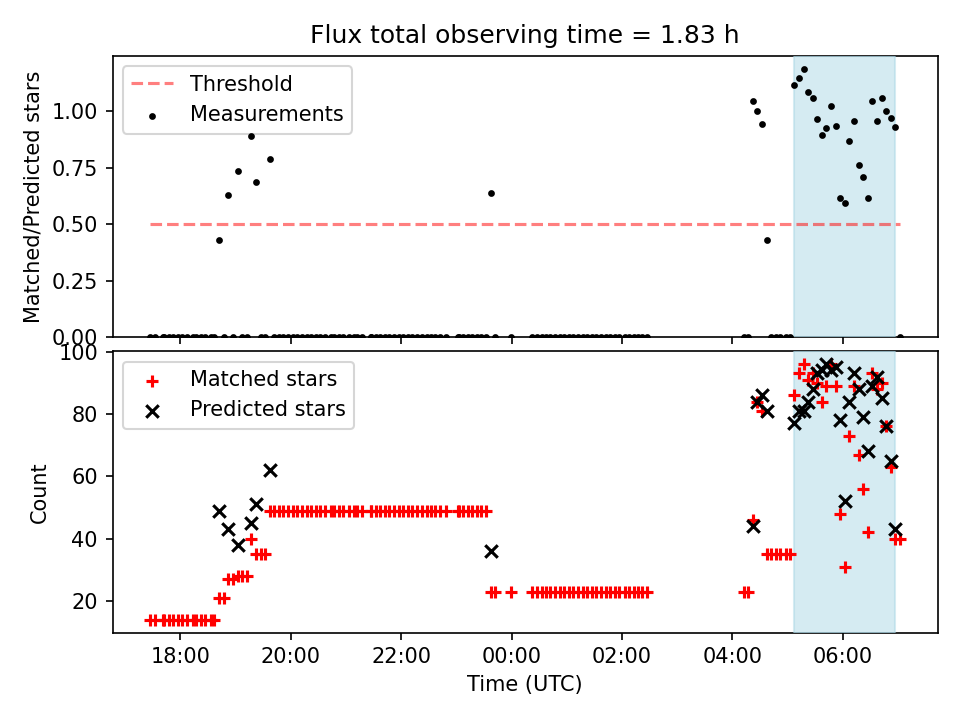 Flux total observing time = 1.83 h

Threshold
Measurements

Matched/Predicted stars

1.00
0.75
0.50
0.25
0.00

Matched stars
Predicted stars

Count

100
80
60
40
20

18:00
20:00
22:00
00:00
02:00
04:00
06:00

Time (UTC)